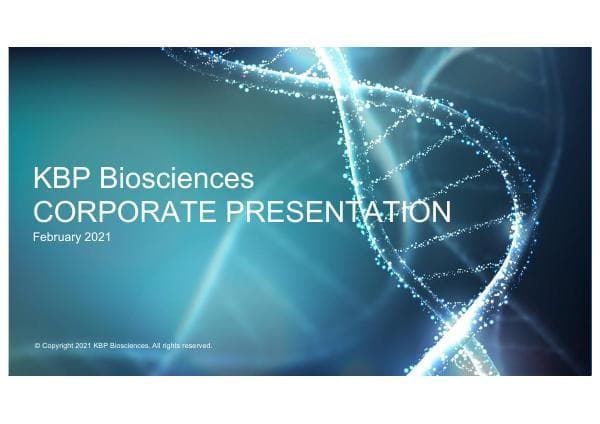 KBP Biosciences
CORPORATE PRESENTATION
February 2021

© Copyright 2021 KBP Biosciences. All rights reserved.